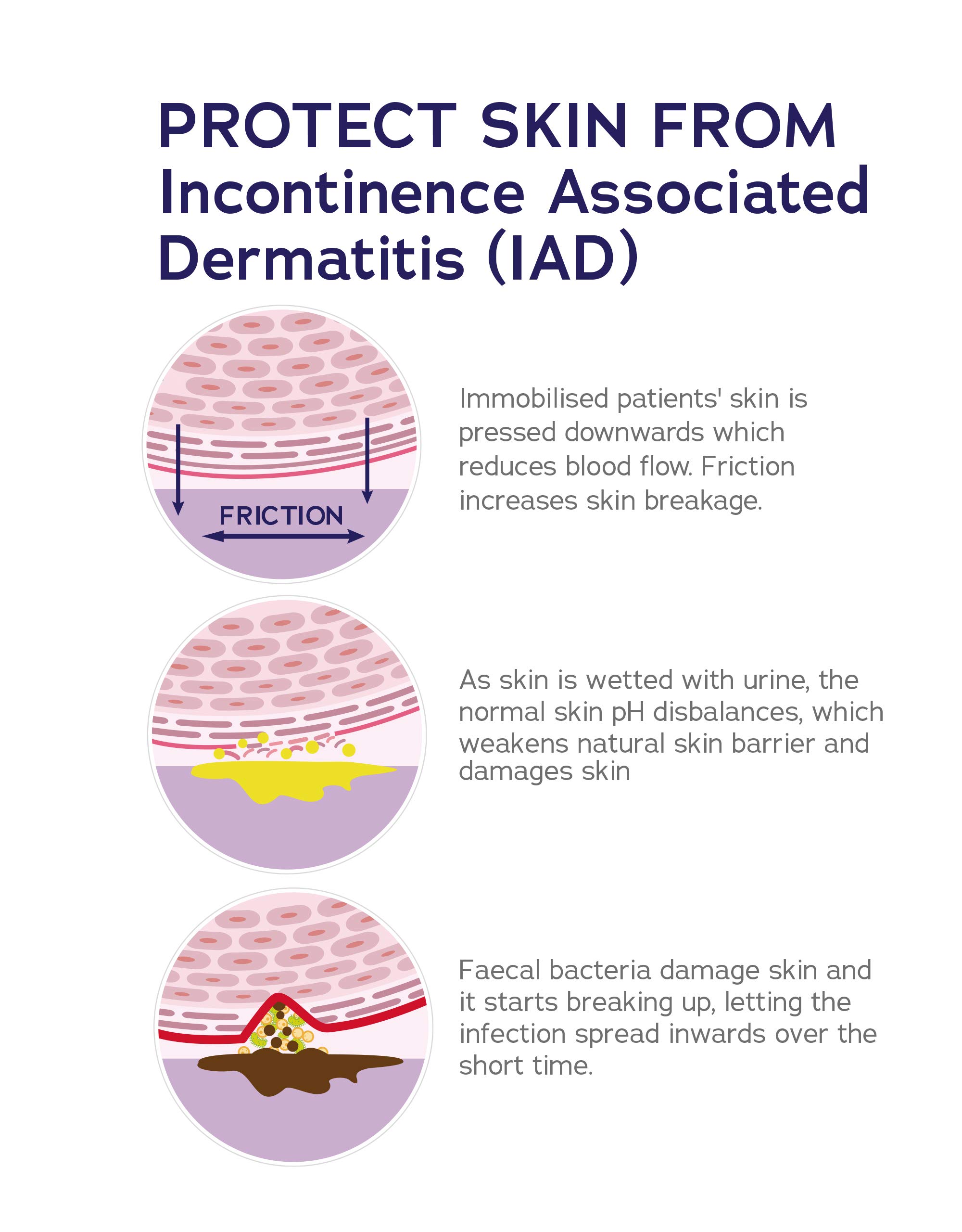 PROTECT SKIN FROM Incontinence Associated Dermatitis (IAD)

FRICTION

Immobilised patients' skin is pressed downwards which reduces blood flow. Friction increases skin breakage.

As skin is wetted with urine, the normal skin pH disbalances, which weakens natural skin barrier and damages skin

Faecal bacteria damage skin and it starts breaking up, letting the infection spread inwards over the short time.